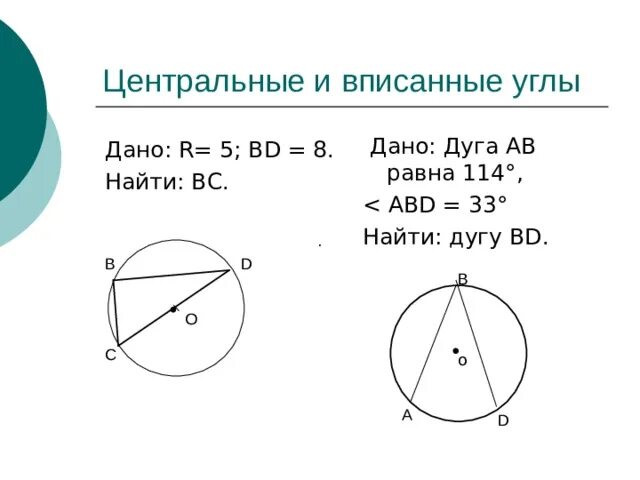 Центральные и вписанные углы

Дано: R= 5; BD = 8.
Найти: BC.

B
D
O
C

Дано: Дуга AB равна 114°,
< ABD = 33°
Найти: дугу BD.

B
o
A
D